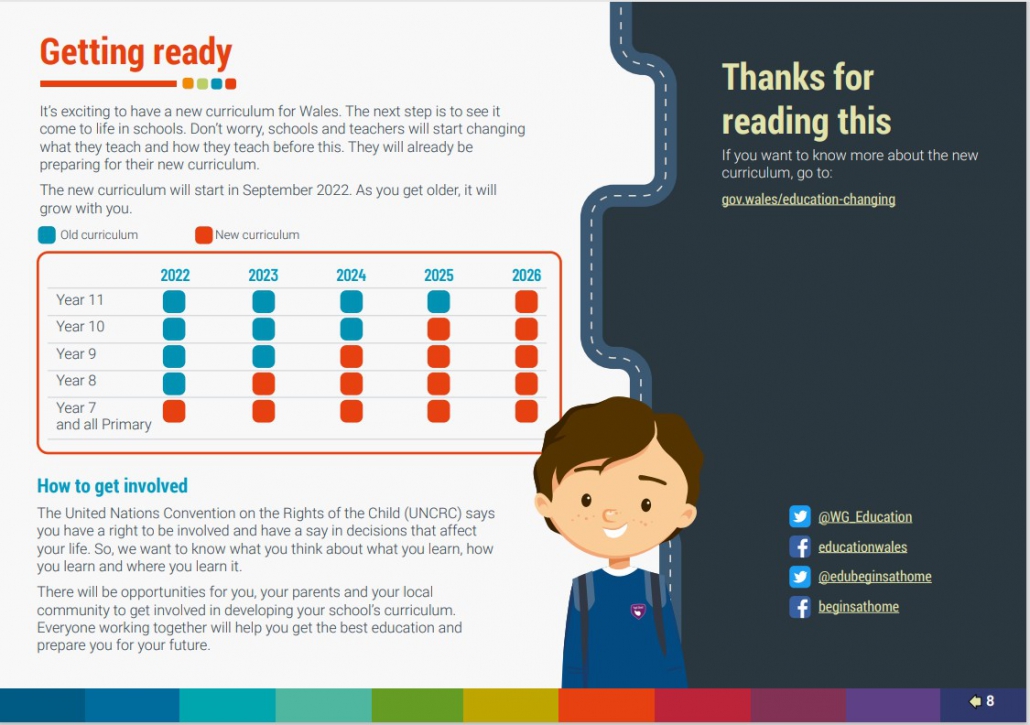 Getting ready

It's exciting to have a new curriculum for Wales. The next step is to see it come to life in schools. Don't worry, schools and teachers will start changing what they teach and how they teach before this. They will already be preparing for their new curriculum.

The new curriculum will start in September 2022. As you get older, it will grow with you.

Old curriculum New curriculum

| | 2022 | 2023 | 2024 | 2025 | 2026 |
|---|---|---|---|---|---|
| Year 11 | | | | | |
| Year 10 | | | | | |
| Year 9 | | | | | |
| Year 8 | | | | | |
| Year 7 and all Primary | | | | | |

How to get involved

The United Nations Convention on the Rights of the Child (UNCRC) says you have a right to be involved and have a say in decisions that affect your life. So, we want to know what you think about what you learn, how you learn and where you learn it.

There will be opportunities for you, your parents and your local community to get involved in developing your school's curriculum. Everyone working together will help you get the best education and prepare you for your future.

Thanks for reading this

If you want to know more about the new curriculum, go to:

gov.wales/education-changing

@WG_Education
educationwales
@edubeginsathome
beginsathome

8